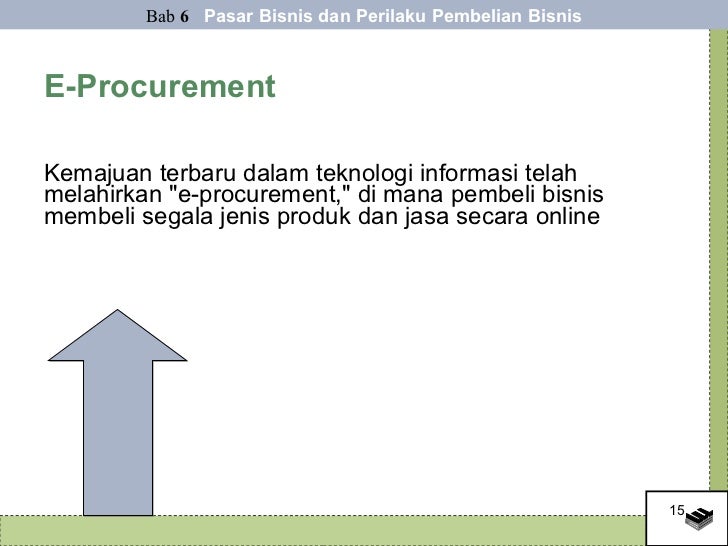 Bab 6 Pasar Bisnis dan Perilaku Pembelian Bisnis

E-Procurement

Kemajuan terbaru dalam teknologi informasi telah melahirkan "e-procurement," di mana pembeli bisnis membeli segala jenis produk dan jasa secara online

15